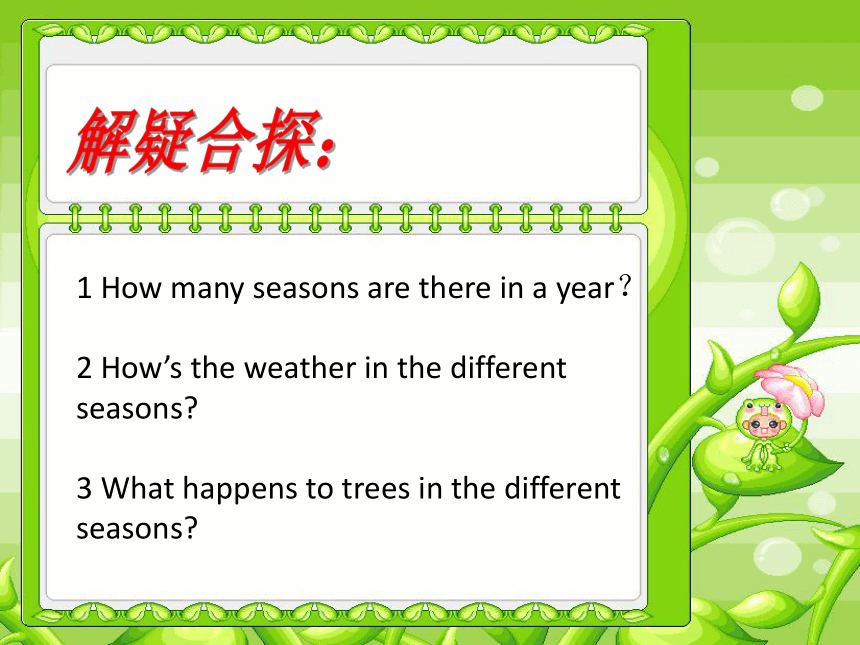 解疑合探:

1 How many seasons are there in a year？

2 How’s the weather in the different seasons?

3 What happens to trees in the different seasons?